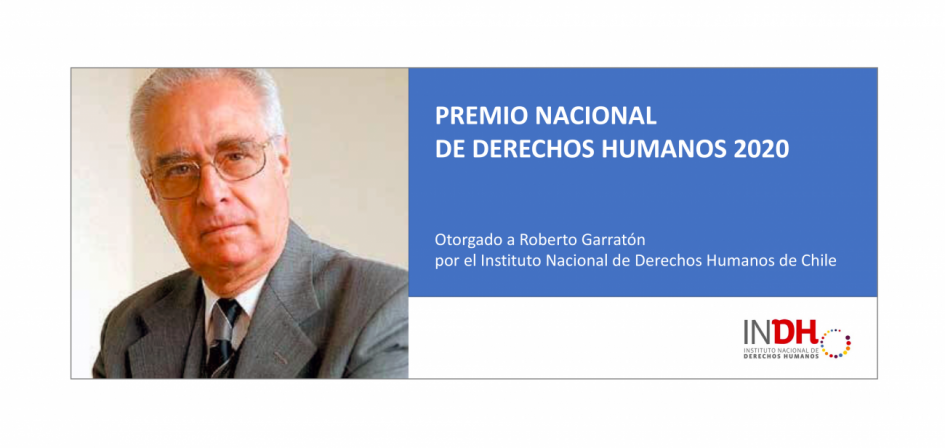 PREMIO NACIONAL
DE DERECHOS HUMANOS 2020

Otorgado a Roberto Garratón
por el Instituto Nacional de Derechos Humanos de Chile

INDH
INSTITUTO NACIONAL DE
DERECHOS HUMANOS